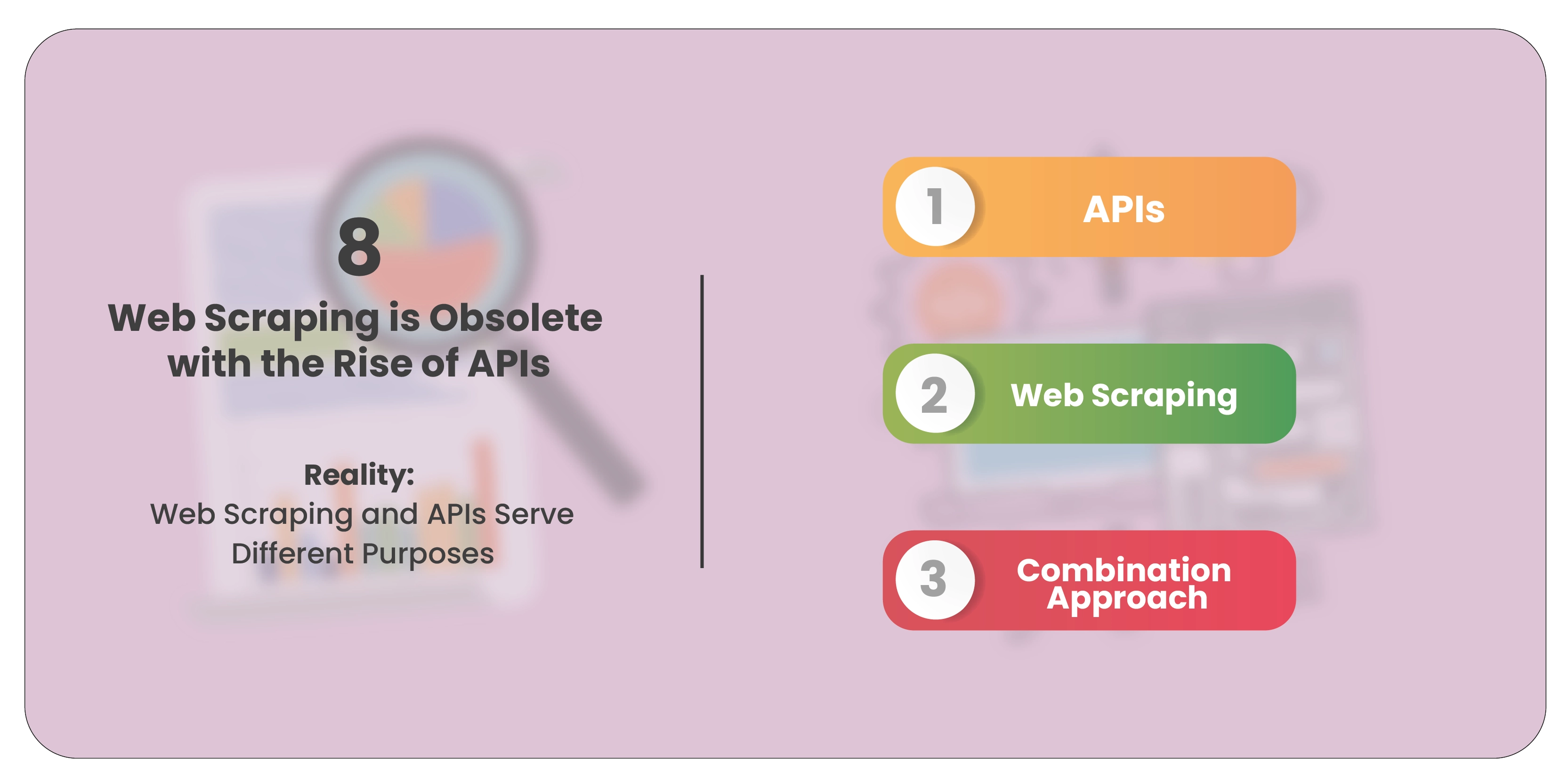 8

Web Scraping is Obsolete with the Rise of APIs

Reality:
Web Scraping and APIs Serve Different Purposes

1 APIs

2 Web Scraping

3 Combination Approach